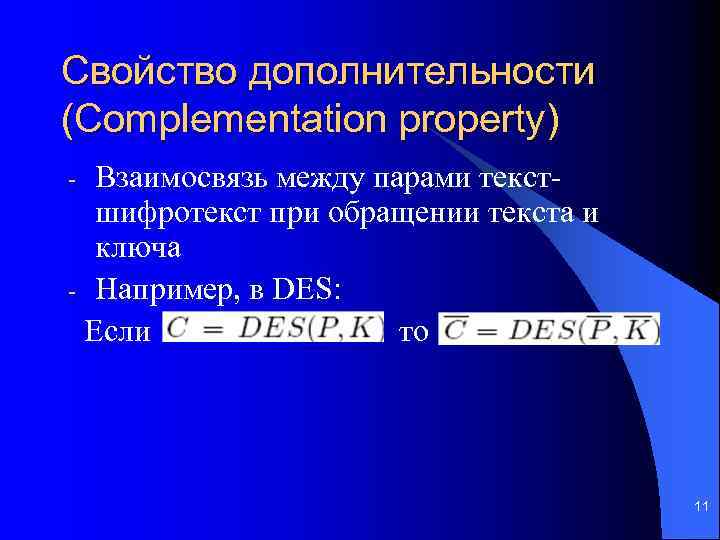 Свойство дополнительности (Complementation property)

- Взаимосвязь между парами текст-шифротекст при обращении текста и ключа
- Например, в DES:

Если $C = DES(P, K)$ то $\overline{C} = DES(\overline{P}, \overline{K})$

11